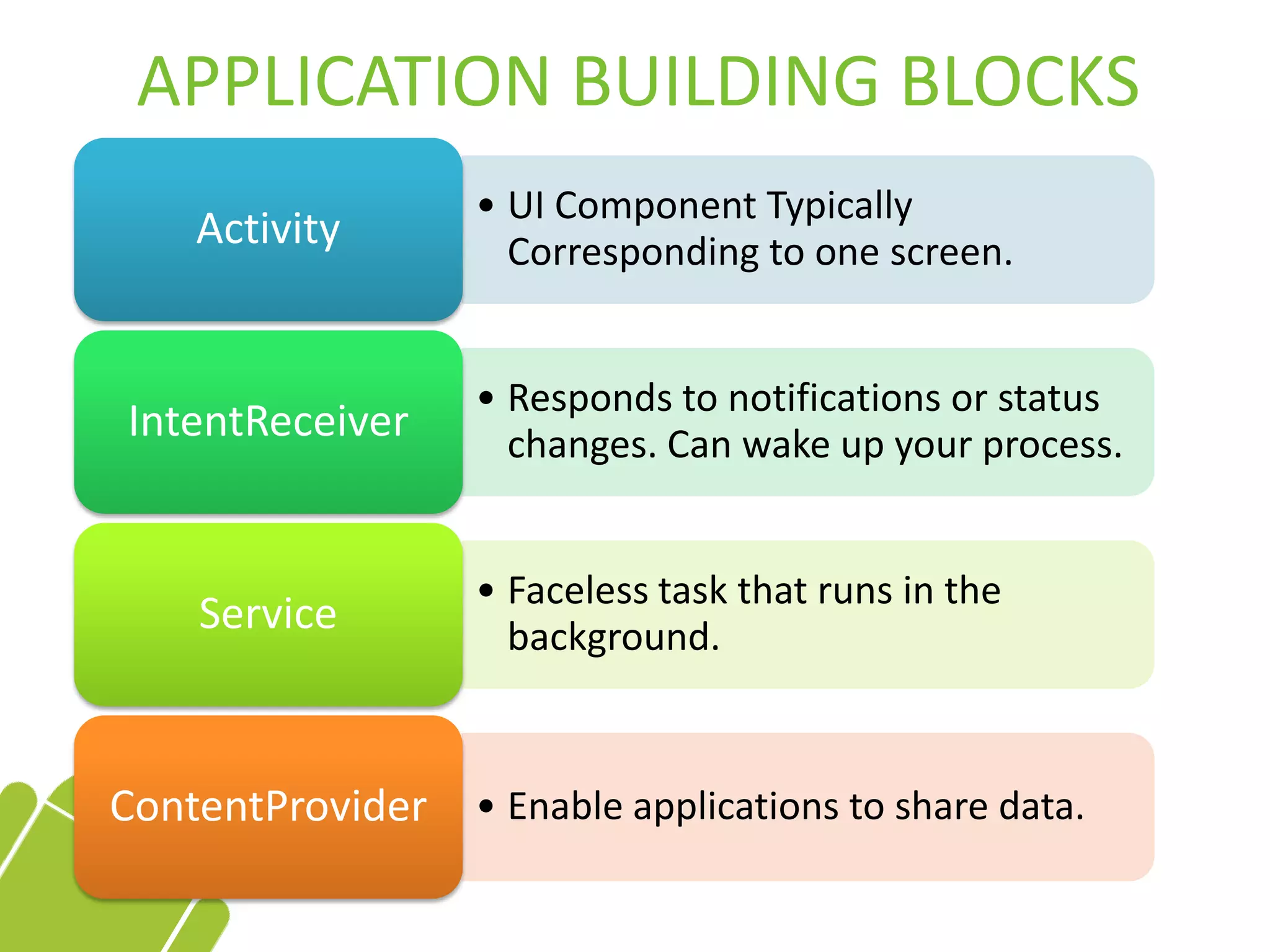 APPLICATION BUILDING BLOCKS

Activity

• UI Component Typically Corresponding to one screen.

IntentReceiver

• Responds to notifications or status changes. Can wake up your process.

Service

• Faceless task that runs in the background.

ContentProvider

• Enable applications to share data.